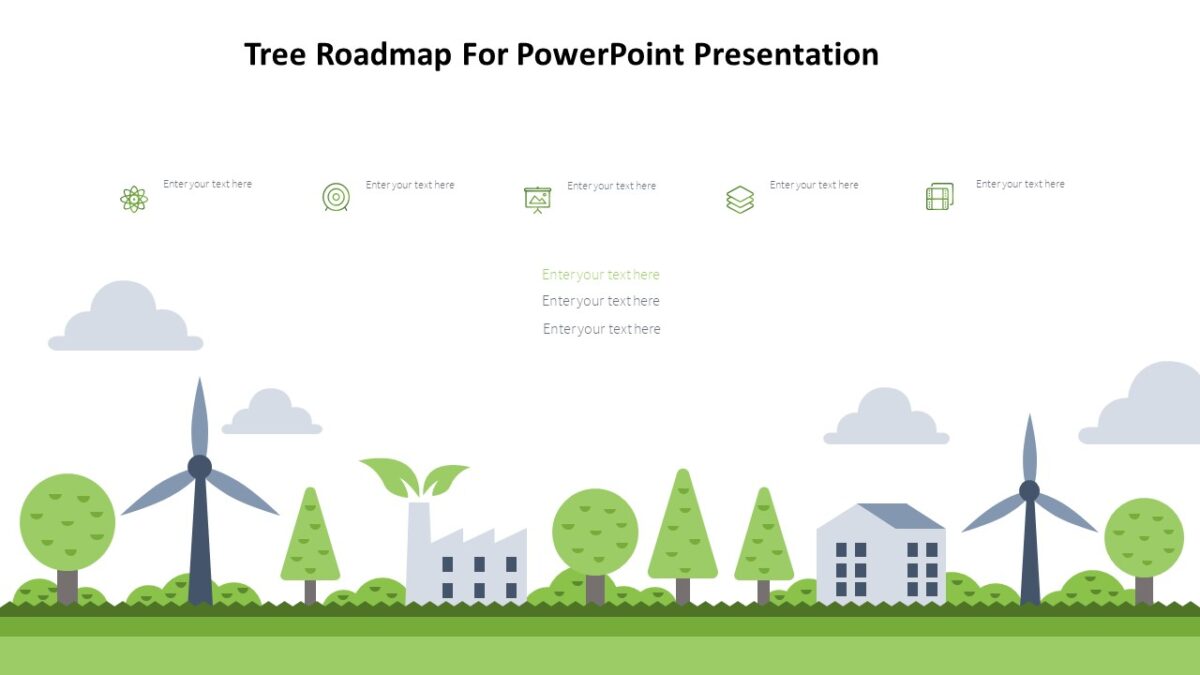 Tree Roadmap For PowerPoint Presentation

Enter your text here

Enter your text here

Enter your text here

Enter your text here

Enter your text here

Enter your text here

Enter your text here

Enter your text here